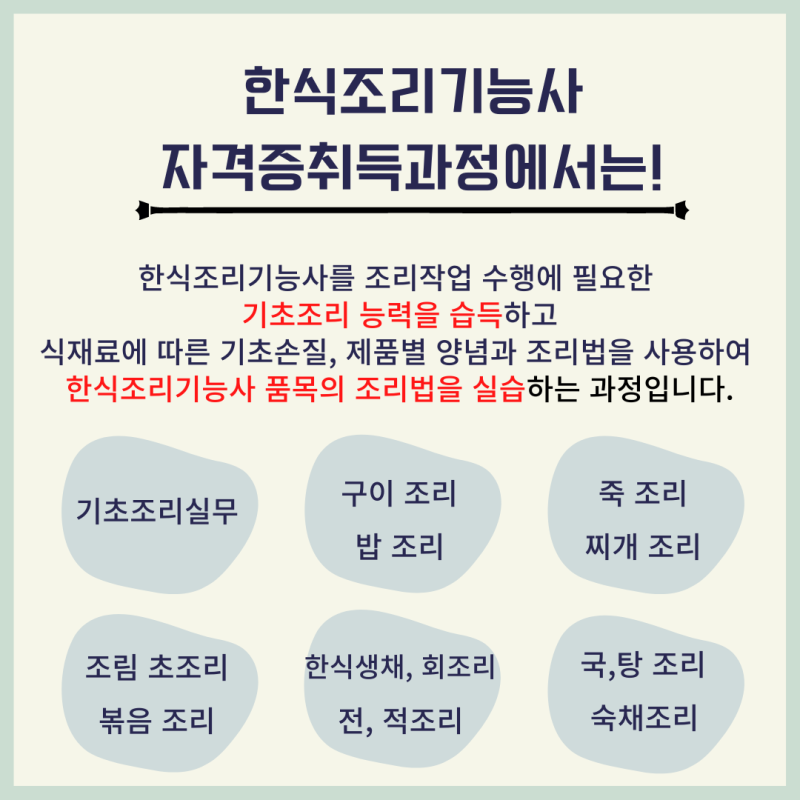 한식조리기능사
자격증취득과정에서는!

한식조리기능사를 조리작업 수행에 필요한
기초조리 능력을 습득하고
식재료에 따른 기초손질, 제품별 양념과 조리법을 사용하여
한식조리기능사 품목의 조리법을 실습하는 과정입니다.

기초조리실무

구이 조리
밥 조리

죽 조리
찌개 조리

조림 초조리
볶음 조리

한식생채, 회조리
전, 적조리

국,탕 조리
숙채조리